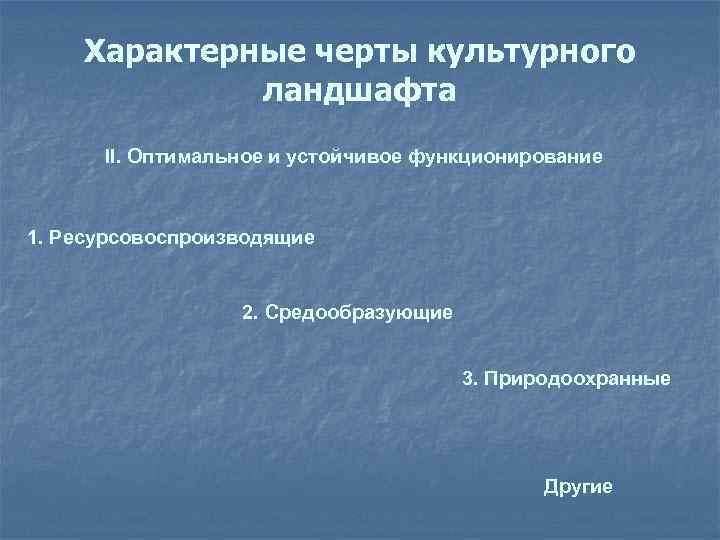 Характерные черты культурного ландшафта

II. Оптимальное и устойчивое функционирование

1. Ресурсовоспроизводящие

2. Средообразующие

3. Природоохранные

Другие